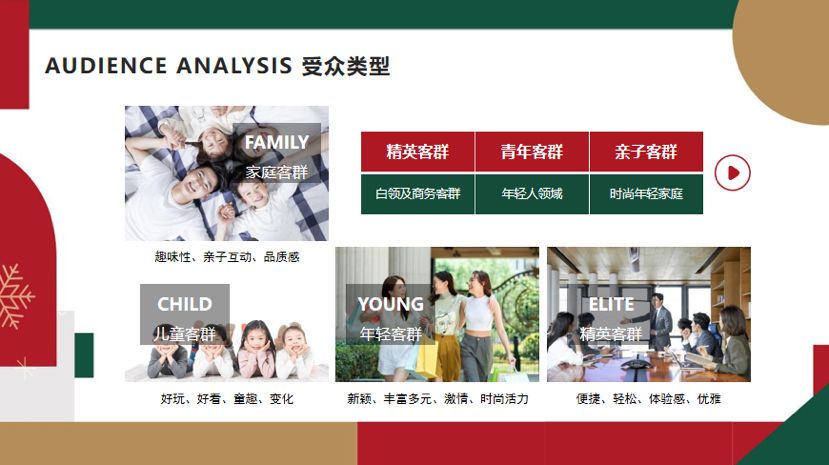 AUDIENCE ANALYSIS 受众类型

FAMILY
家庭客群

趣味性、亲子互动、品质感

| 精英客群 | 青年客群 | 亲子客群 |
|---|---|---|
| 白领及商务客群 | 年轻人领域 | 时尚年轻家庭 |

CHILD
儿童客群

好玩、好看、童趣、变化

YOUNG
年轻客群

新颖、丰富多元、激情、时尚活力

ELITE
精英客群

便捷、轻松、体验感、优雅